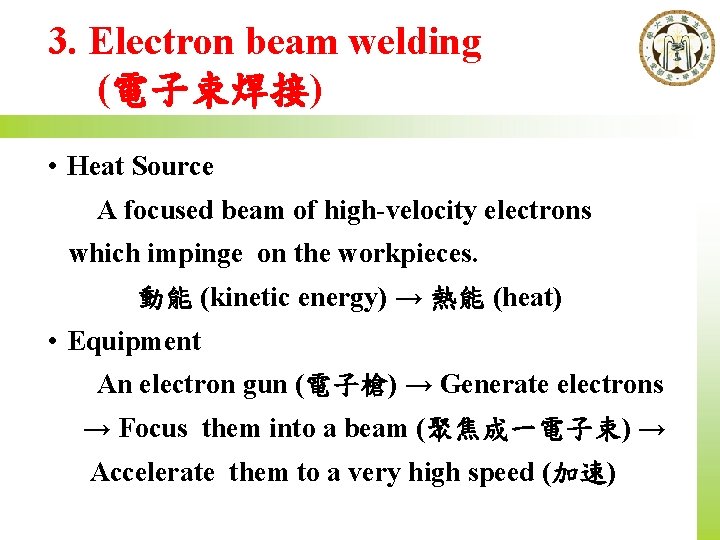 3. Electron beam welding
(電子束焊接)

• Heat Source
A focused beam of high-velocity electrons which impinge on the workpieces.
動能 (kinetic energy) → 熱能 (heat)

• Equipment
An electron gun (電子槍) → Generate electrons → Focus them into a beam (聚焦成一電子束) → Accelerate them to a very high speed (加速)